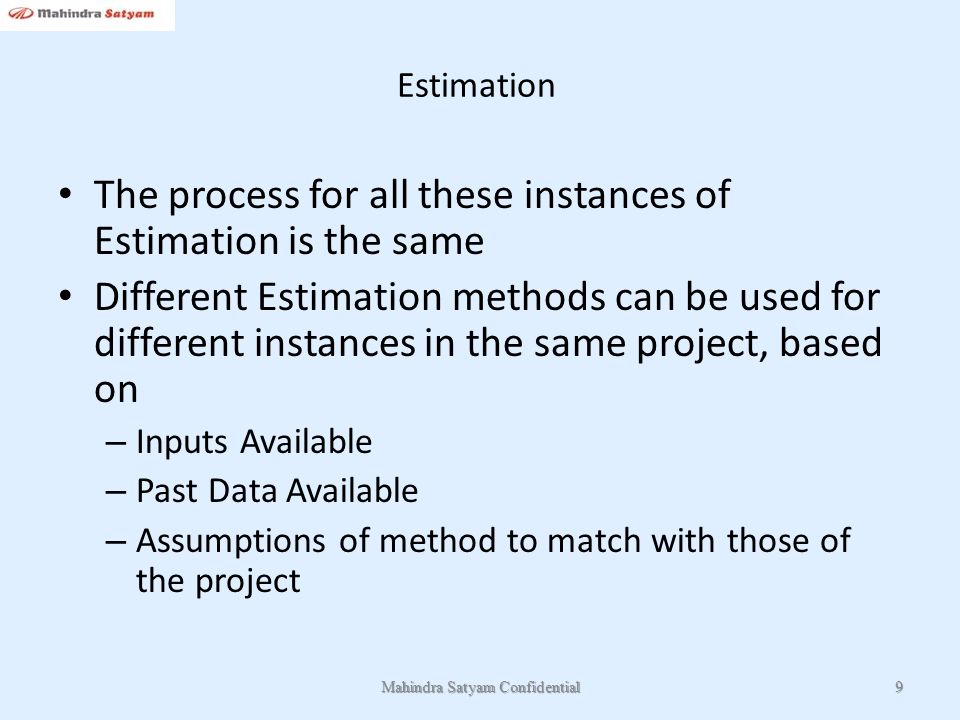 Mahindra Satyam

Estimation

• The process for all these instances of Estimation is the same
• Different Estimation methods can be used for different instances in the same project, based on
– Inputs Available
– Past Data Available
– Assumptions of method to match with those of the project

Mahindra Satyam Confidential

9